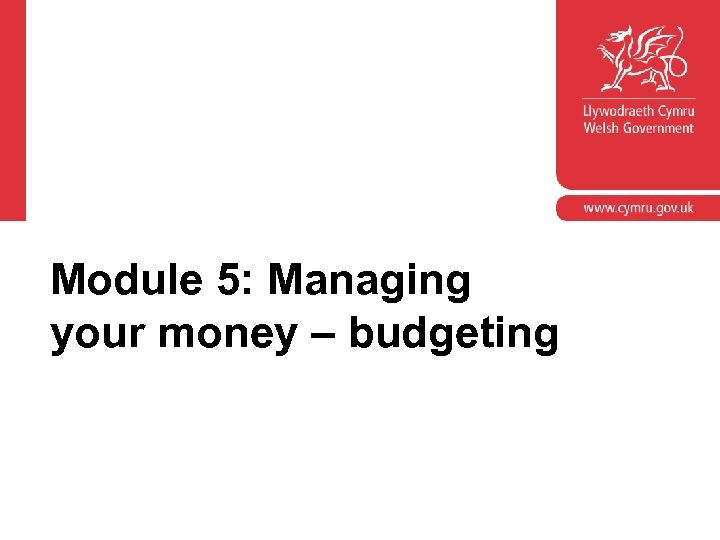 Llywodraeth Cymru
Welsh Government

www.cymru.gov.uk

Module 5: Managing your money – budgeting